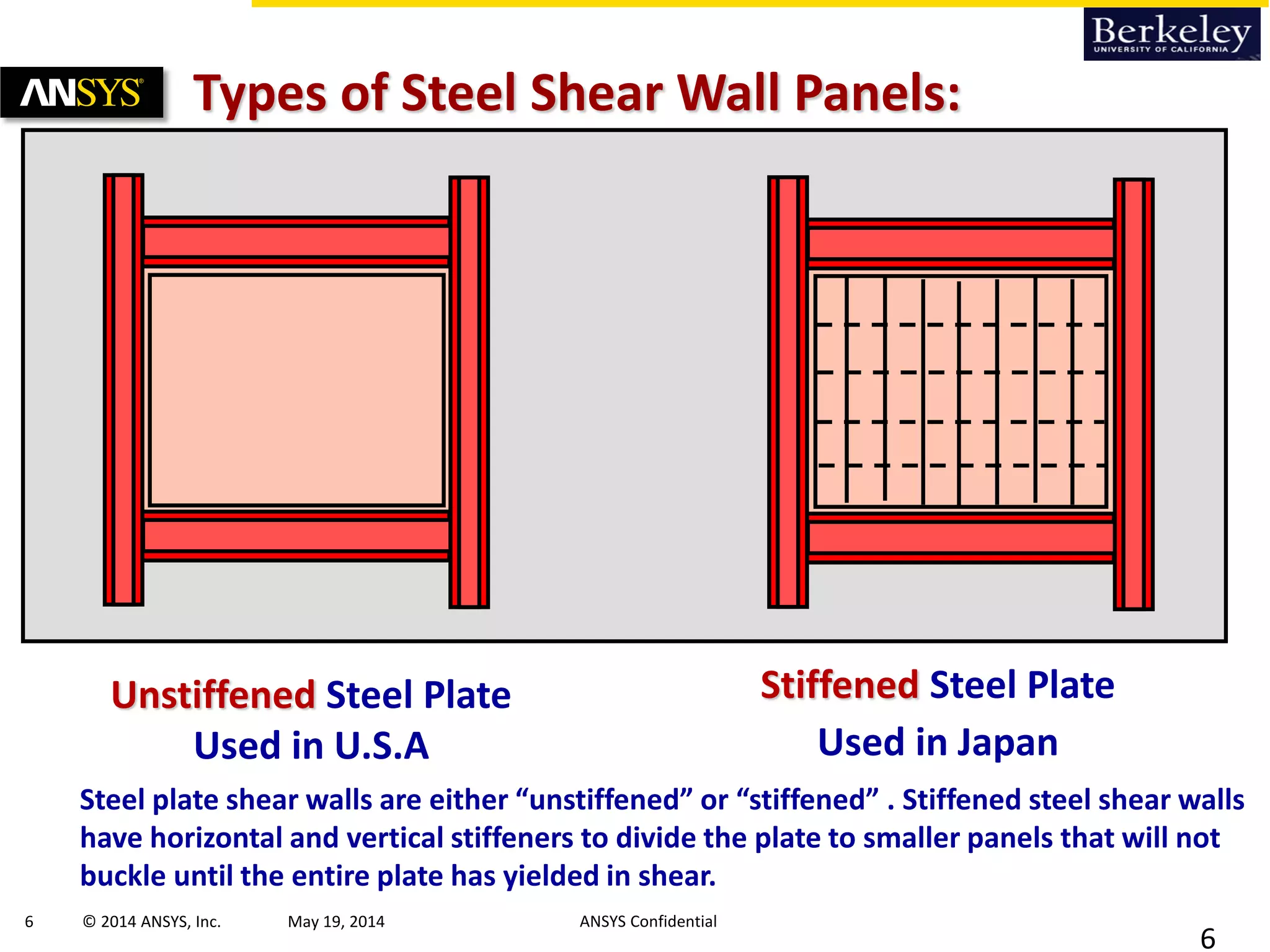 Berkeley
UNIVERSITY OF CALIFORNIA

ANSYS

Types of Steel Shear Wall Panels:

Unstiffened Steel Plate
Used in U.S.A

Stiffened Steel Plate
Used in Japan

Steel plate shear walls are either “unstiffened” or “stiffened” . Stiffened steel shear walls have horizontal and vertical stiffeners to divide the plate to smaller panels that will not buckle until the entire plate has yielded in shear.

6 © 2014 ANSYS, Inc. May 19, 2014 ANSYS Confidential

6